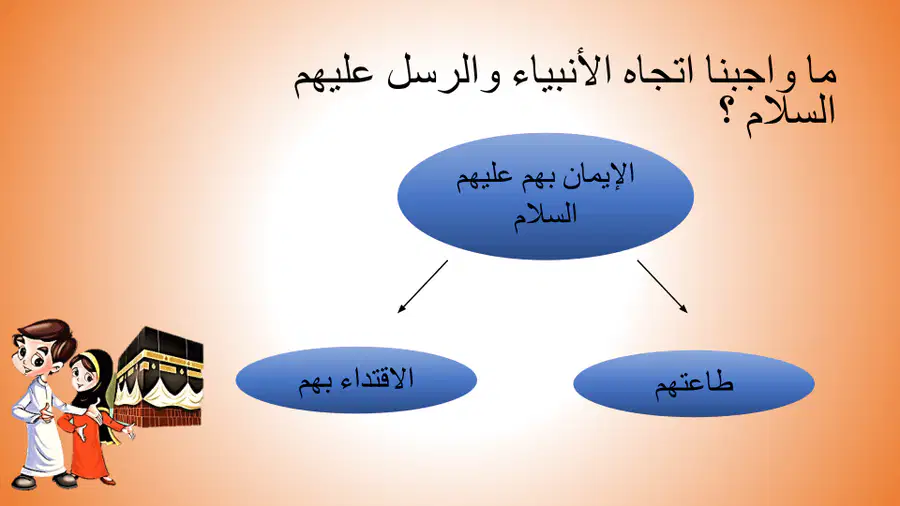 ما واجبنا اتجاه الأنبياء والرسل عليهم السلام ؟

الإيمان بهم عليهم السلام

طاعتهم

الاقتداء بهم